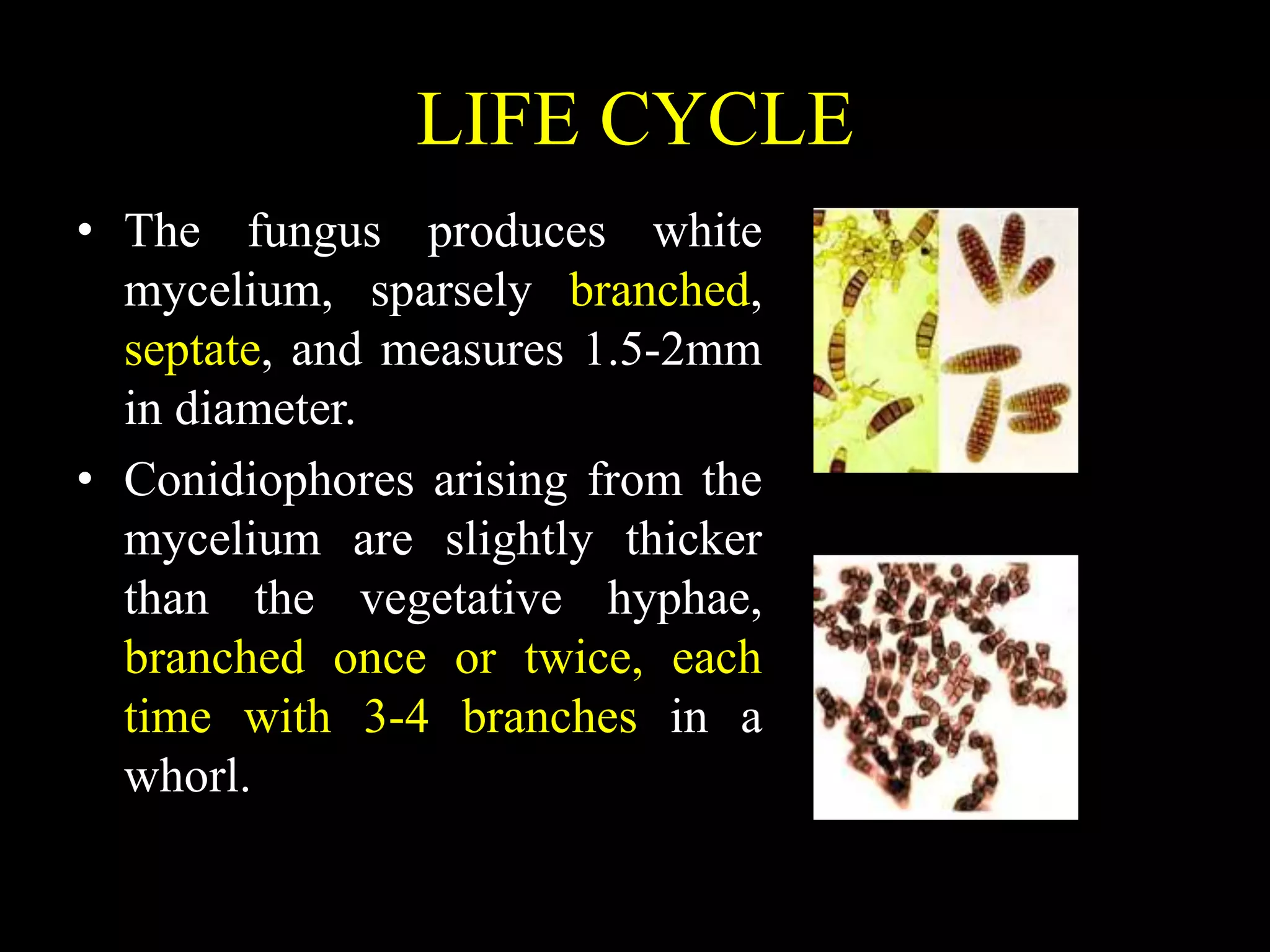 LIFE CYCLE

• The fungus produces white mycelium, sparsely branched, septate, and measures 1.5-2mm in diameter.

• Conidiophores arising from the mycelium are slightly thicker than the vegetative hyphae, branched once or twice, each time with 3-4 branches in a whorl.